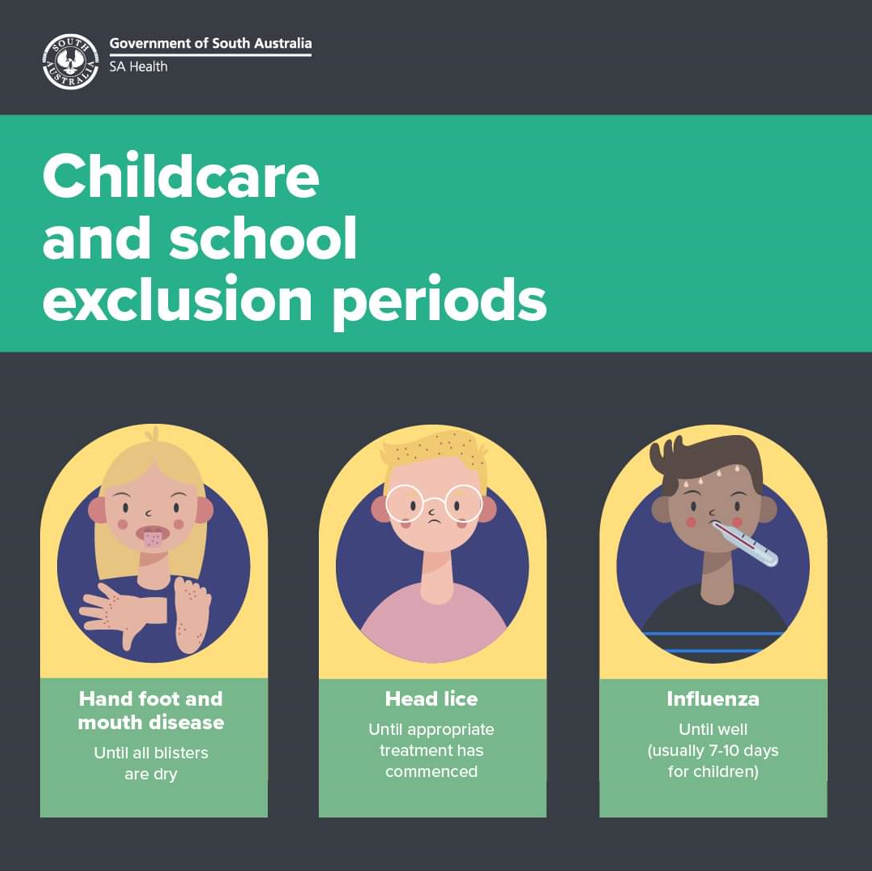 SOUTH AUSTRALIA

Government of South Australia
SA Health

Childcare and school exclusion periods

Hand foot and mouth disease
Until all blisters are dry

Head lice
Until appropriate treatment has commenced

Influenza
Until well (usually 7-10 days for children)